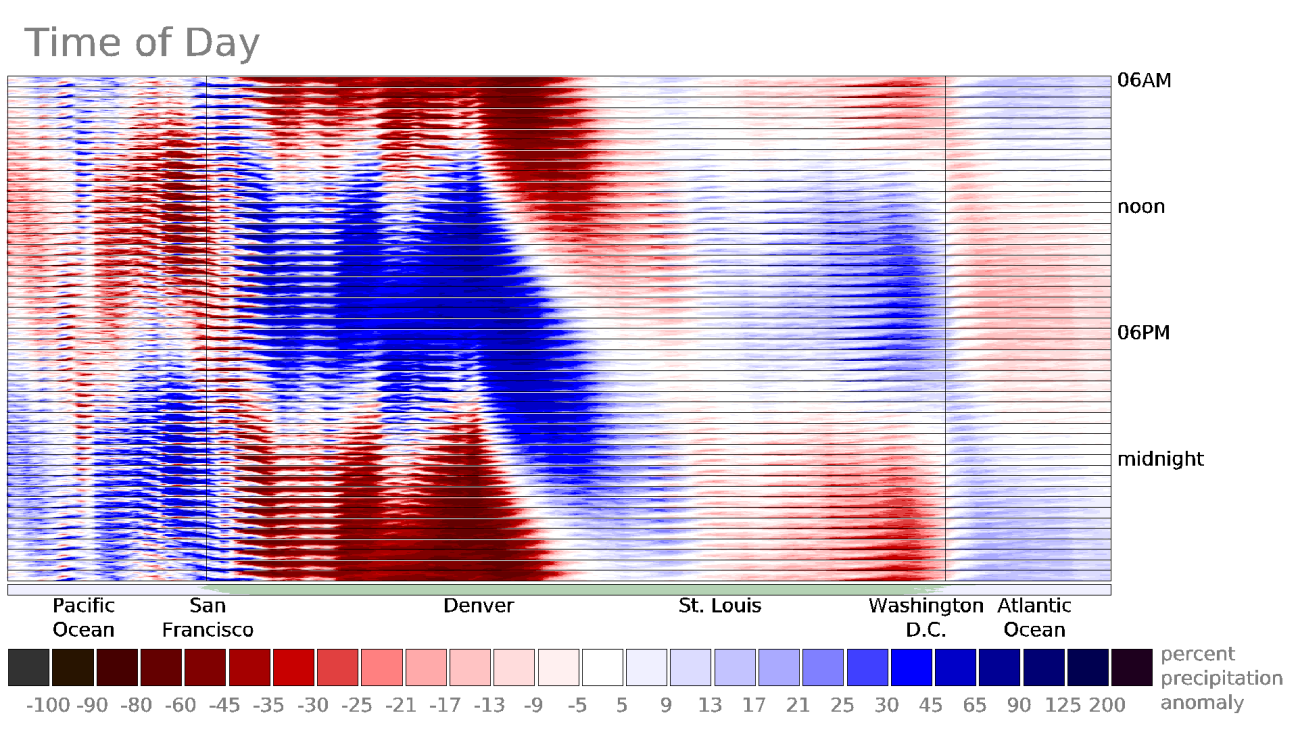 Time of Day

06AM
noon
06PM
midnight

Pacific Ocean
San Francisco
Denver
St. Louis
Washington D.C.
Atlantic Ocean

-100 -90 -80 -60 -45 -35 -30 -25 -21 -17 -13 -9 -5 5 9 13 17 21 25 30 45 65 90 125 200

percent precipitation anomaly